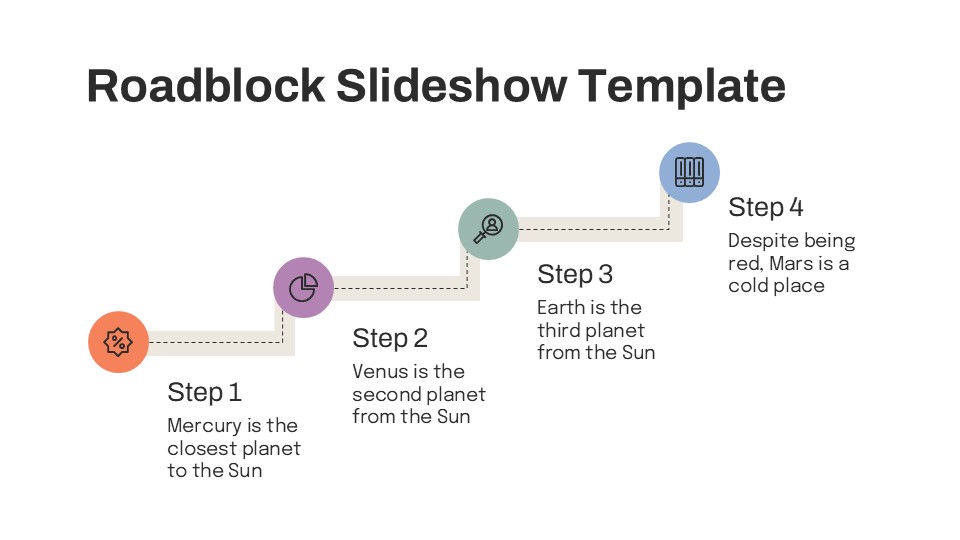 Roadblock Slideshow Template

Step 1
Mercury is the closest planet to the Sun

Step 2
Venus is the second planet from the Sun

Step 3
Earth is the third planet from the Sun

Step 4
Despite being red, Mars is a cold place